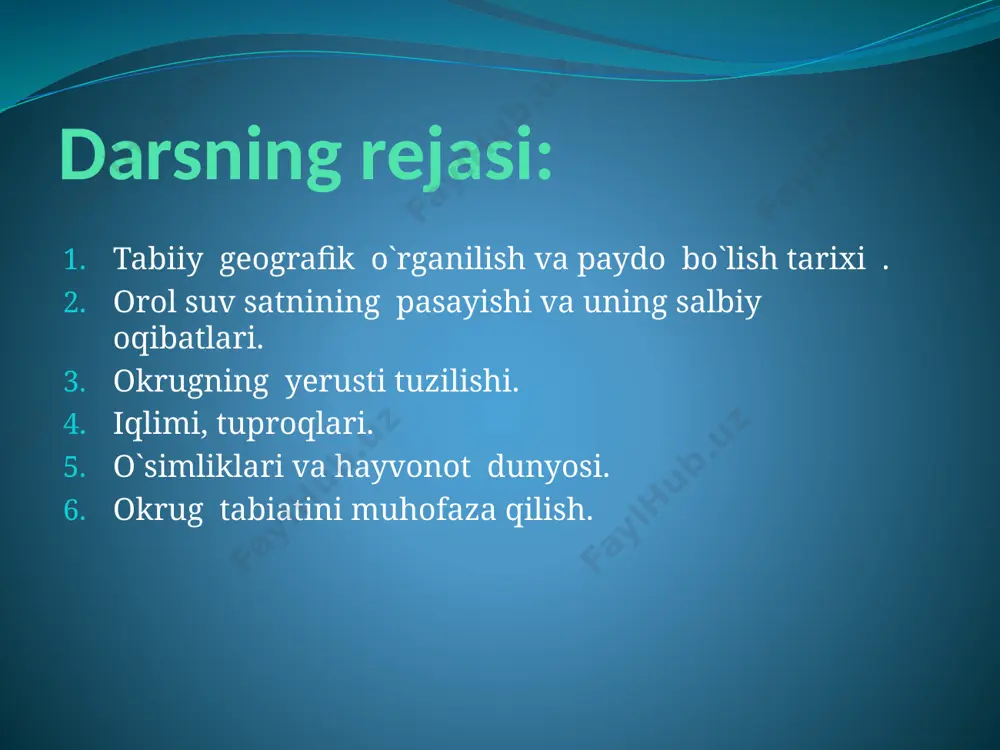 Darsning rejasi:

1. Tabiiy geografik o`rganilish va paydo bo`lish tarixi .
2. Orol suv satnining pasayishi va uning salbiy oqibatlari.
3. Okrugning yerusti tuzilishi.
4. Iqlimi, tuproqlari.
5. O`simliklari va hayvonot dunyosi.
6. Okrug tabiatini muhofaza qilish.

FaylHub.uz
FaylHub.uz
FaylHub.uz
FaylHub.uz